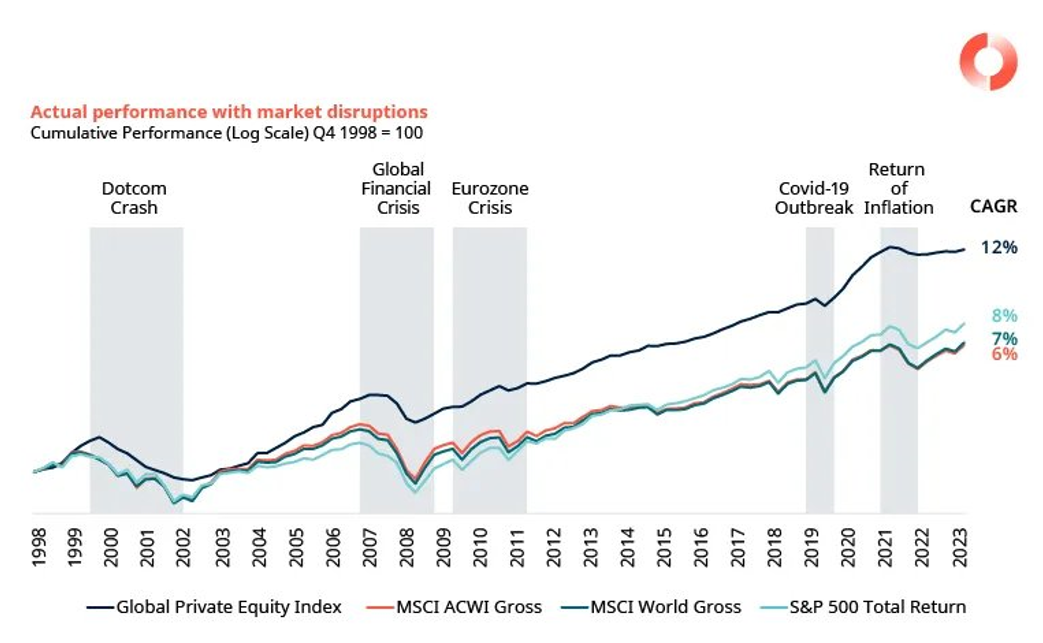 Actual performance with market disruptions
Cumulative Performance (Log Scale) Q4 1998 = 100

Dotcom Crash

Global Financial Crisis

Eurozone Crisis

Covid-19 Outbreak

Return of Inflation

CAGR

12%

8%

7%

6%

1998
1999
2000
2001
2002
2003
2004
2005
2006
2007
2008
2009
2010
2011
2012
2013
2014
2015
2016
2017
2018
2019
2020
2021
2022
2023

Global Private Equity Index
MSCI ACWI Gross
MSCI World Gross
S&P 500 Total Return